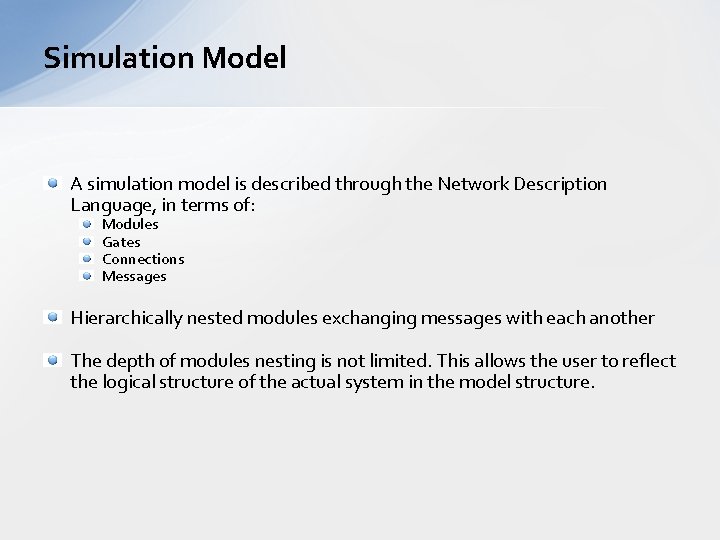 Simulation Model

A simulation model is described through the Network Description Language, in terms of:
Modules
Gates
Connections
Messages

Hierarchically nested modules exchanging messages with each another

The depth of modules nesting is not limited. This allows the user to reflect the logical structure of the actual system in the model structure.